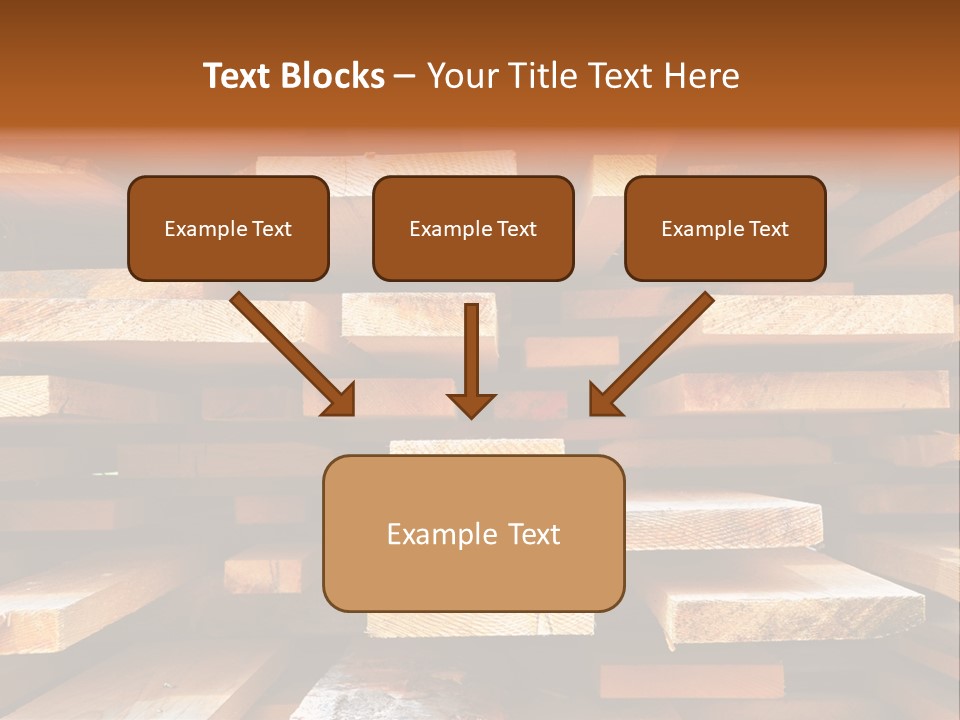 Text Blocks – Your Title Text Here

Example Text

Example Text

Example Text

Example Text